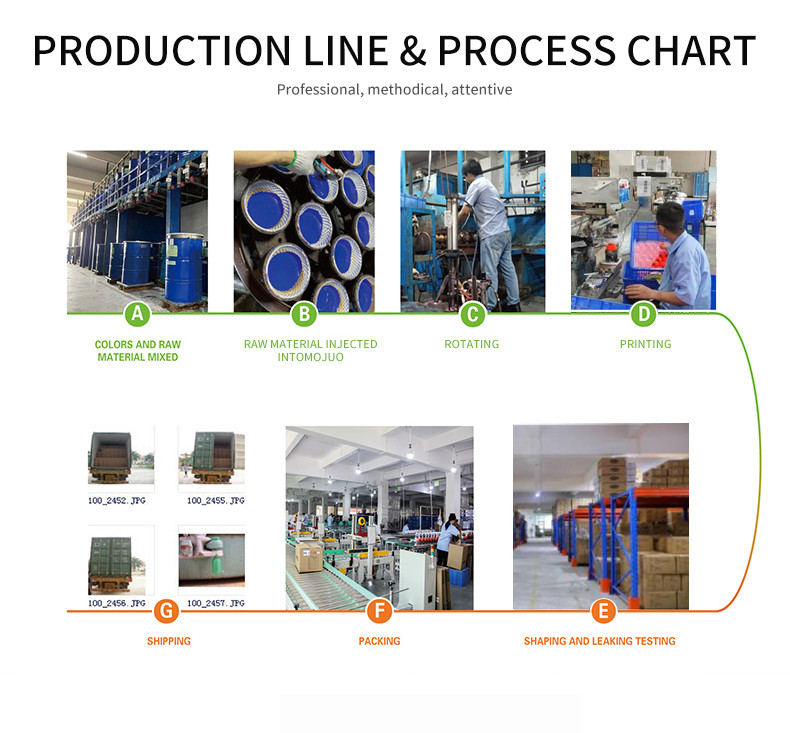 PRODUCTION LINE & PROCESS CHART

Professional, methodical, attentive

A
COLORS AND RAW MATERIAL MIXED

B
RAW MATERIAL INJECTED INTOMOJUO

C
ROTATING

D
PRINTING

100_2452.JPG

100_2455.JPG

100_2456.JPG

100_2457.JPG

G
SHIPPING

F
PACKING

E
SHAPING AND LEAKING TESTING